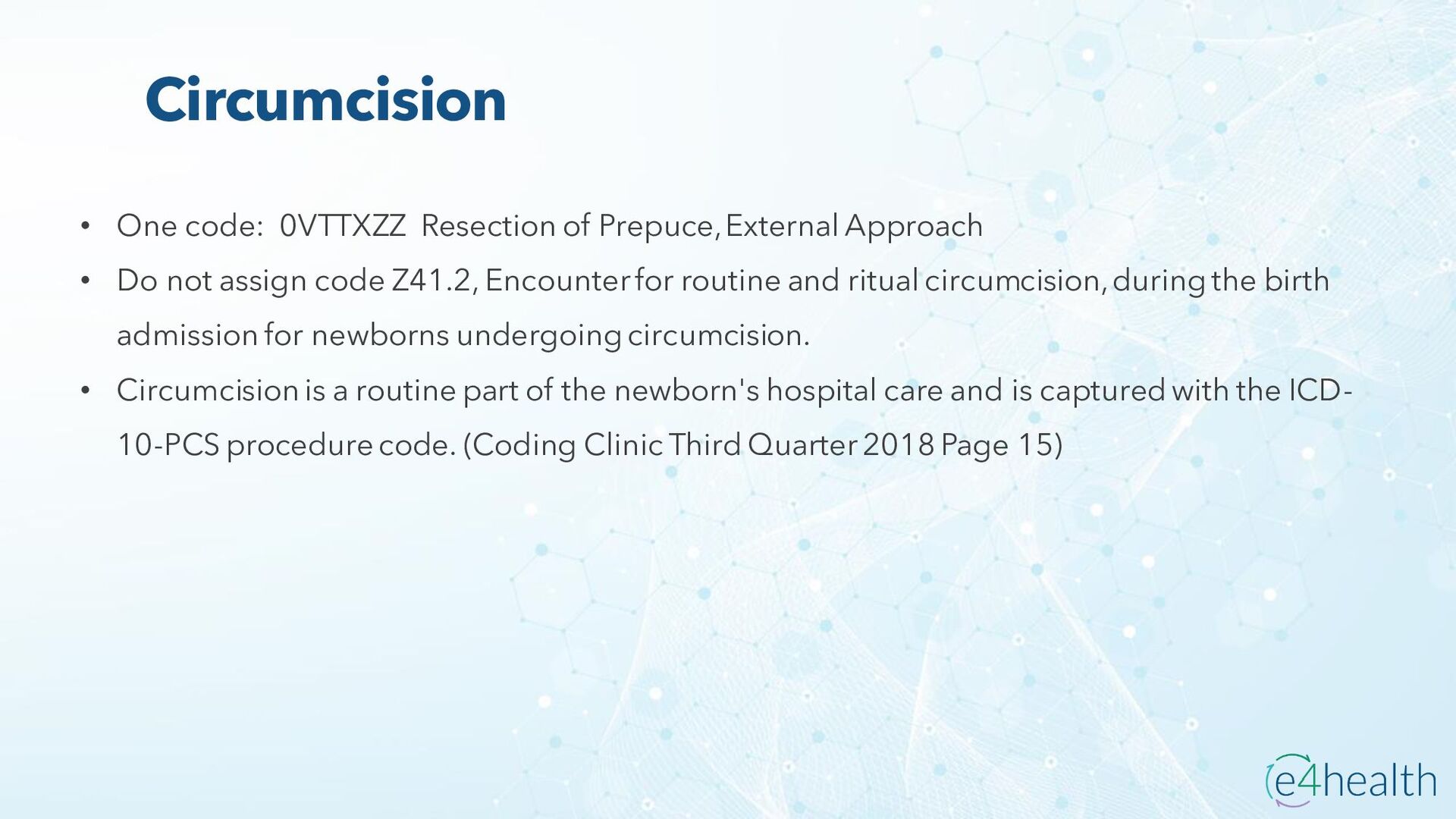 Circumcision

• One code: 0VTTXZZ Resection of Prepuce, External Approach

• Do not assign code Z41.2, Encounter for routine and ritual circumcision, during the birth admission for newborns undergoing circumcision.

• Circumcision is a routine part of the newborn's hospital care and is captured with the ICD-10-PCS procedure code. (Coding Clinic Third Quarter 2018 Page 15)

e4health